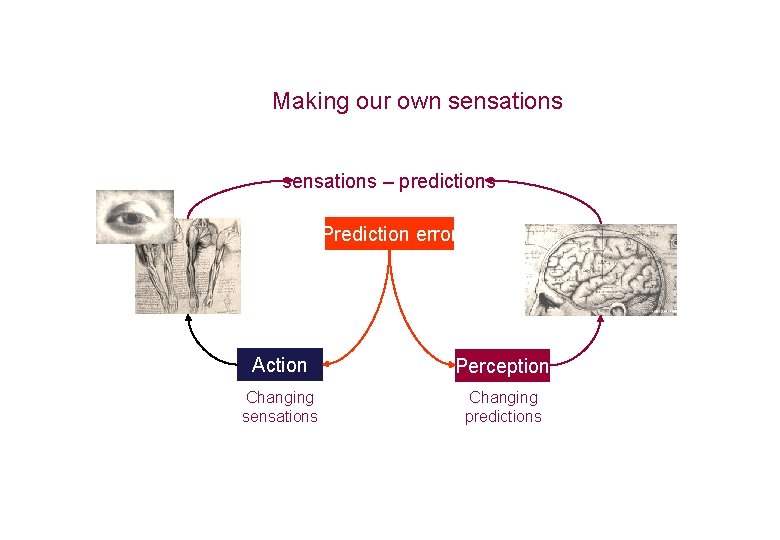 Making our own sensations

sensations – predictions

Prediction error

Action

Changing sensations

Perception

Changing predictions